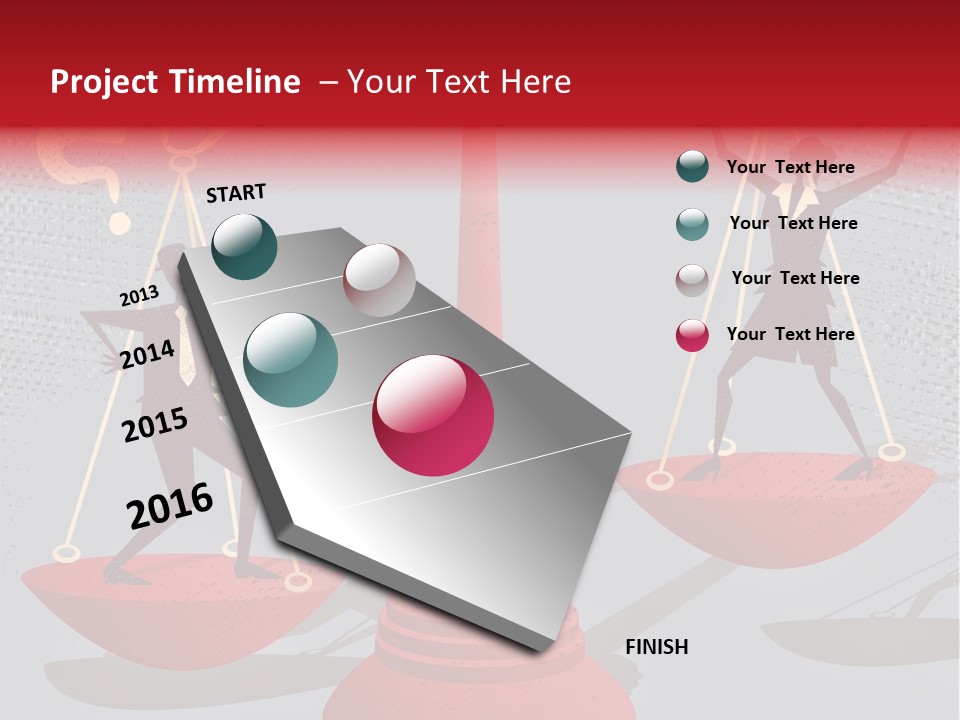 Project Timeline – Your Text Here

START

2013

2014

2015

2016

FINISH

Your Text Here

Your Text Here

Your Text Here

Your Text Here